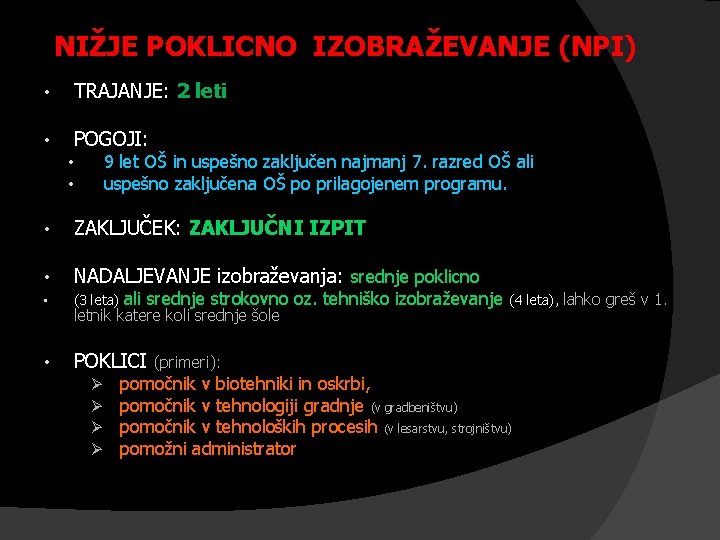 NIŽJE POKLICNO IZOBRAŽEVANJE (NPI)

• TRAJANJE: 2 leti

• POGOJI:
• 9 let OŠ in uspešno zaključen najmanj 7. razred OŠ ali
• uspešno zaključena OŠ po prilagojenem programu.

• ZAKLJUČEK: ZAKLJUČNI IZPIT

• NADALJEVANJE izobraževanja: srednje poklicno
• (3 leta) ali srednje strokovno oz. tehniško izobraževanje (4 leta), lahko greš v 1. letnik katere koli srednje šole

• POKLICI (primeri):
➢ pomočnik v biotehniki in oskrbi,
➢ pomočnik v tehnologiji gradnje (v gradbeništvu)
➢ pomočnik v tehnoloških procesih (v lesarstvu, strojništvu)
➢ pomožni administrator